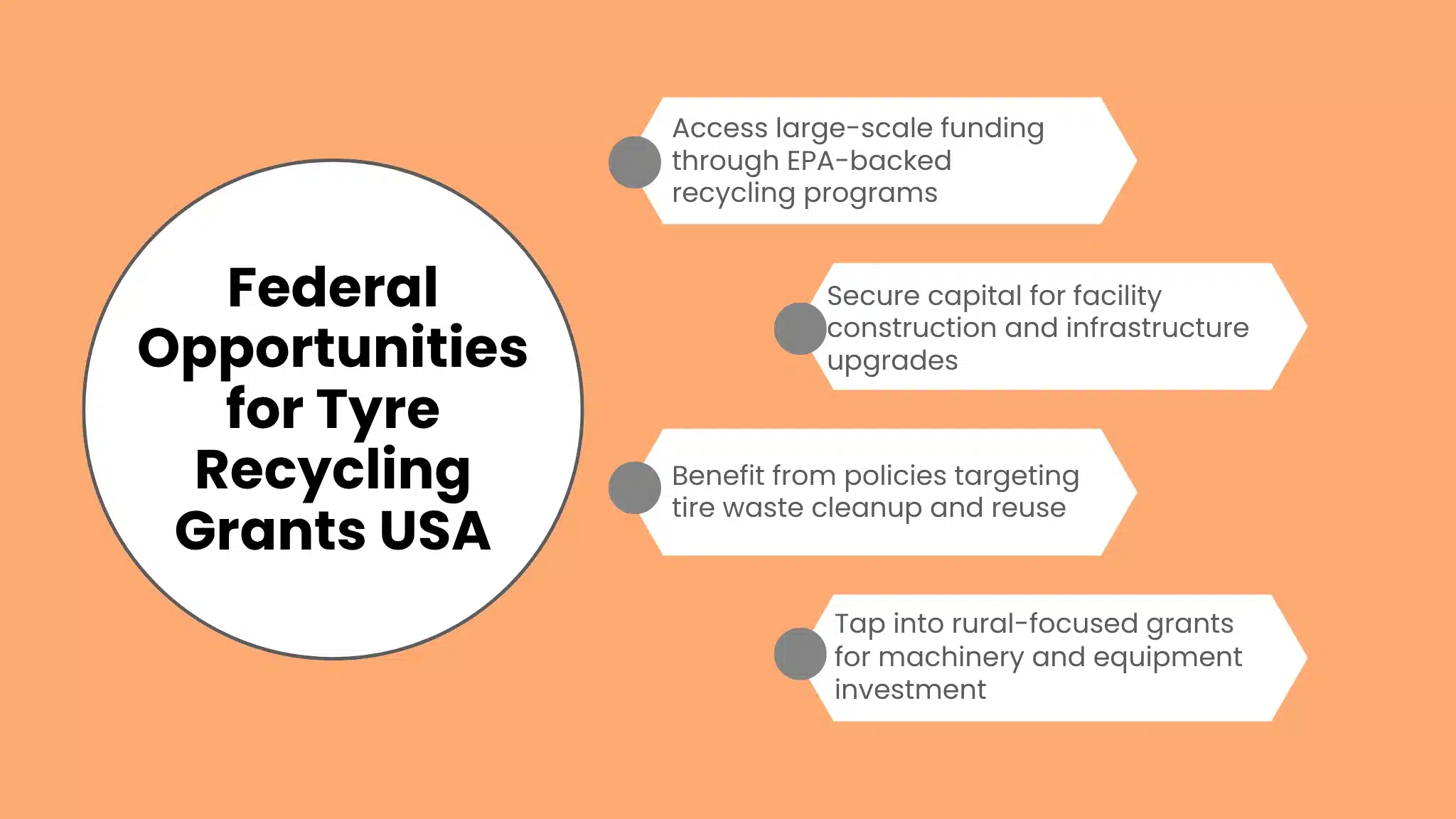 Federal Opportunities for Tyre Recycling Grants USA

Access large-scale funding through EPA-backed recycling programs

Secure capital for facility construction and infrastructure upgrades

Benefit from policies targeting tire waste cleanup and reuse

Tap into rural-focused grants for machinery and equipment investment